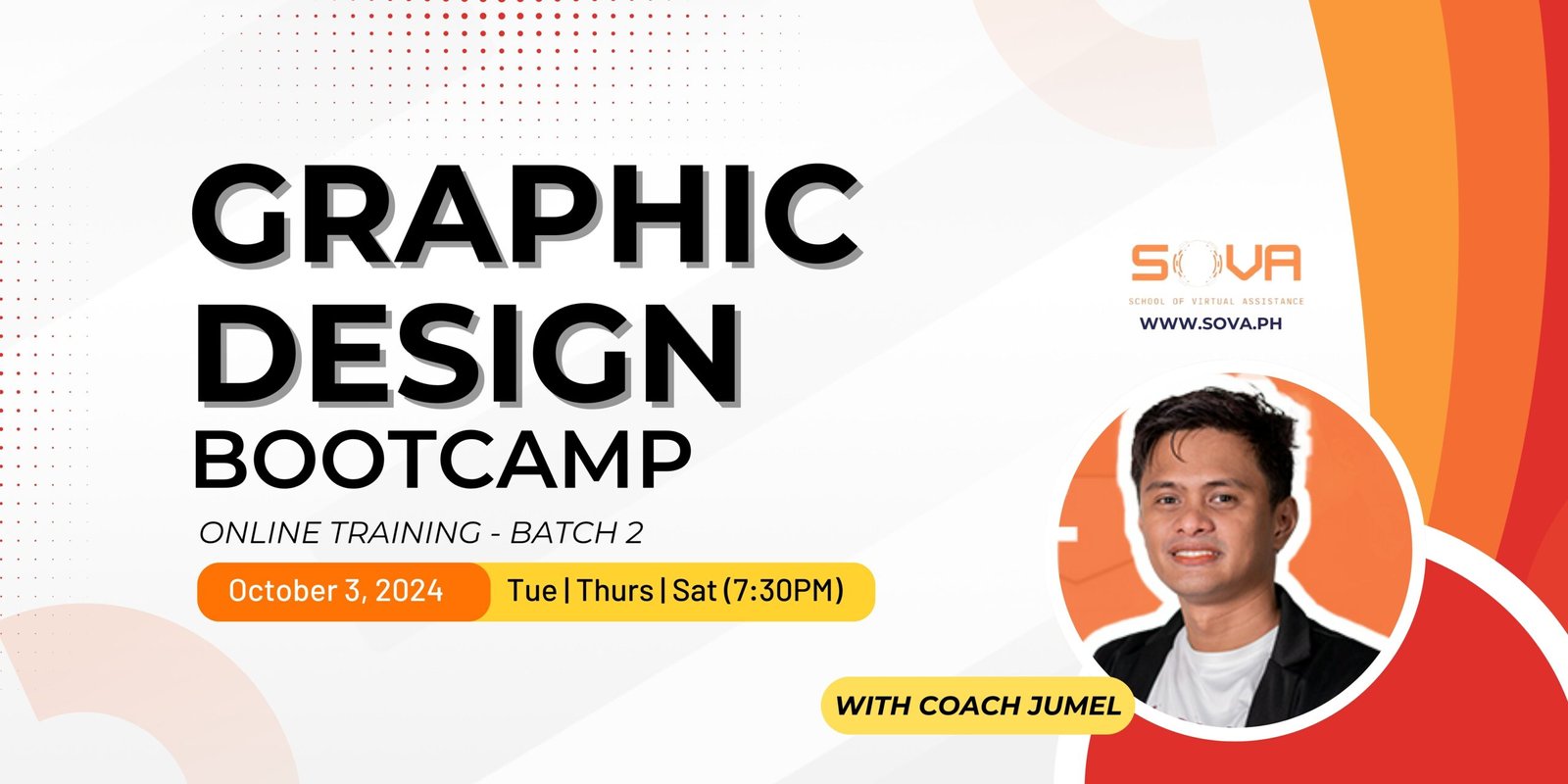 GRAPHIC DESIGN BOOTCAMP

ONLINE TRAINING - BATCH 2

October 3, 2024

Tue | Thurs | Sat (7:30PM)

SOVA

SCHOOL OF VIRTUAL ASSISTANCE

WWW.SOVA.PH

WITH COACH JUMEL